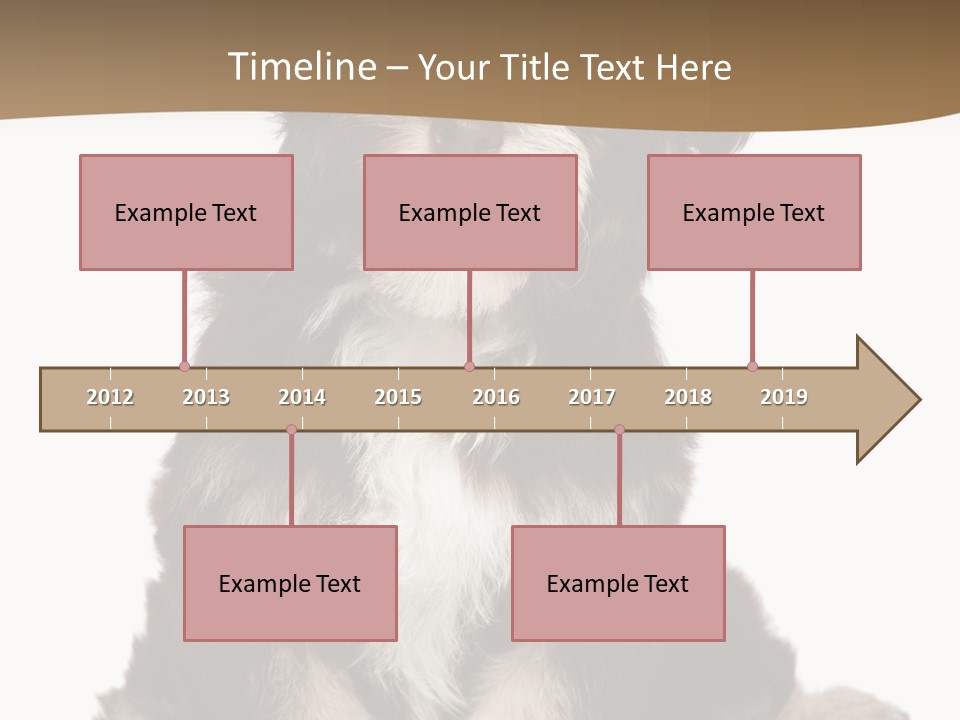 Timeline – Your Title Text Here

Example Text

Example Text

Example Text

2012 2013 2014 2015 2016 2017 2018 2019

Example Text

Example Text